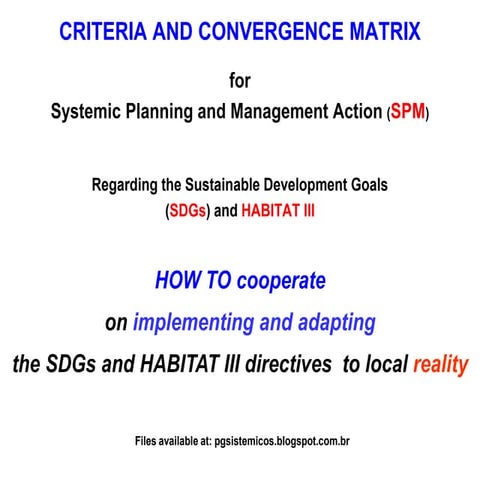 CRITERIA AND CONVERGENCE MATRIX

for

Systemic Planning and Management Action (SPM)

Regarding the Sustainable Development Goals (SDGs) and HABITAT III

HOW TO cooperate

on implementing and adapting

the SDGs and HABITAT III directives to local reality

Files available at: pgsistemicos.blogspot.com.br